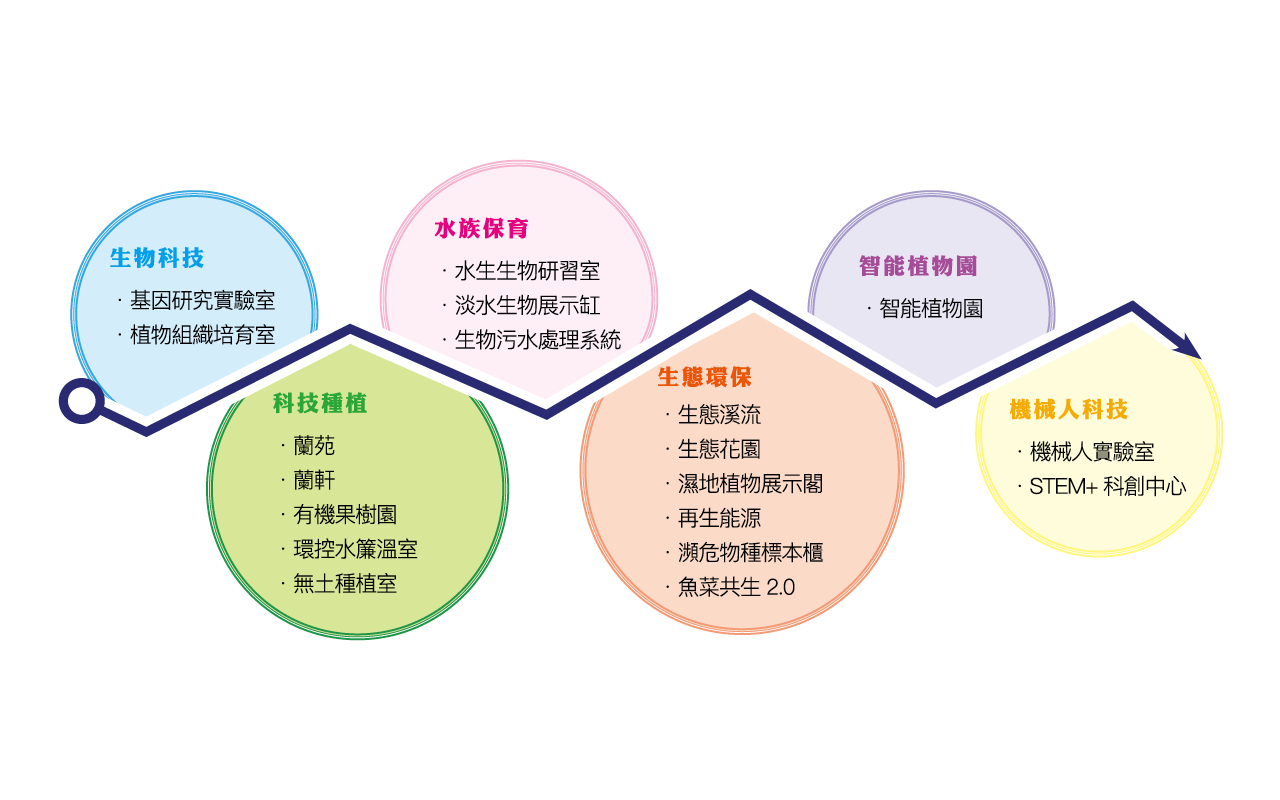 生物科技

· 基因研究實驗室
· 植物組織培育室

科技種植

· 蘭苑
· 蘭軒
· 有機果樹園
· 環控水簾溫室
· 無土種植室

水族保育

· 水生生物研習室
· 淡水生物展示缸
· 生物污水處理系統

生態環保

· 生態溪流
· 生態花園
· 濕地植物展示閣
· 再生能源
· 瀕危物種標本櫃
· 魚菜共生 2.0

智能植物園

· 智能植物園

機械人科技

· 機械人實驗室
· STEM+ 科創中心